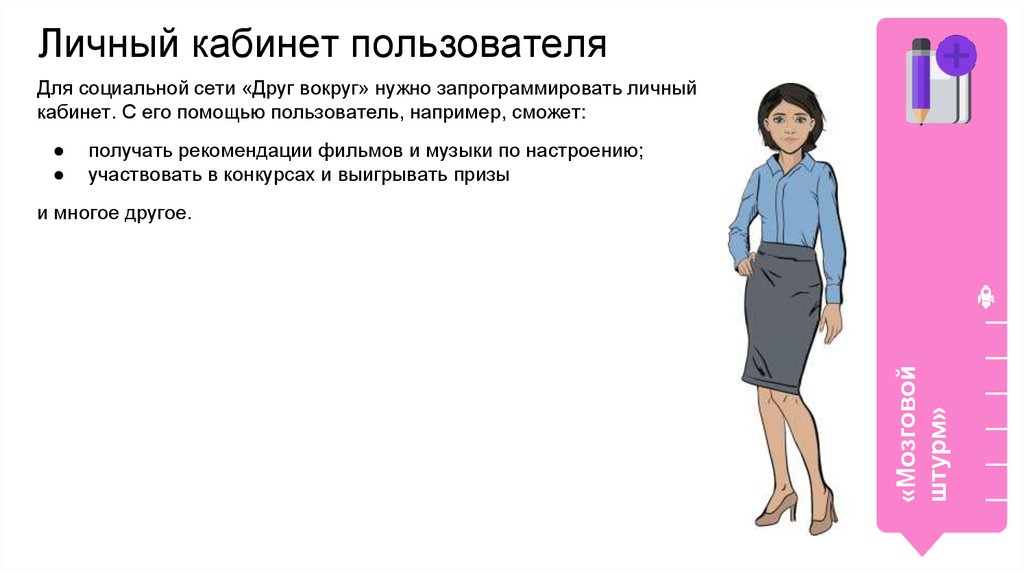 Личный кабинет пользователя

Для социальной сети «Друг вокруг» нужно запрограммировать личный кабинет. С его помощью пользователь, например, сможет:

● получать рекомендации фильмов и музыки по настроению;
● участвовать в конкурсах и выигрывать призы

и многое другое.

«Мозговой штурм»